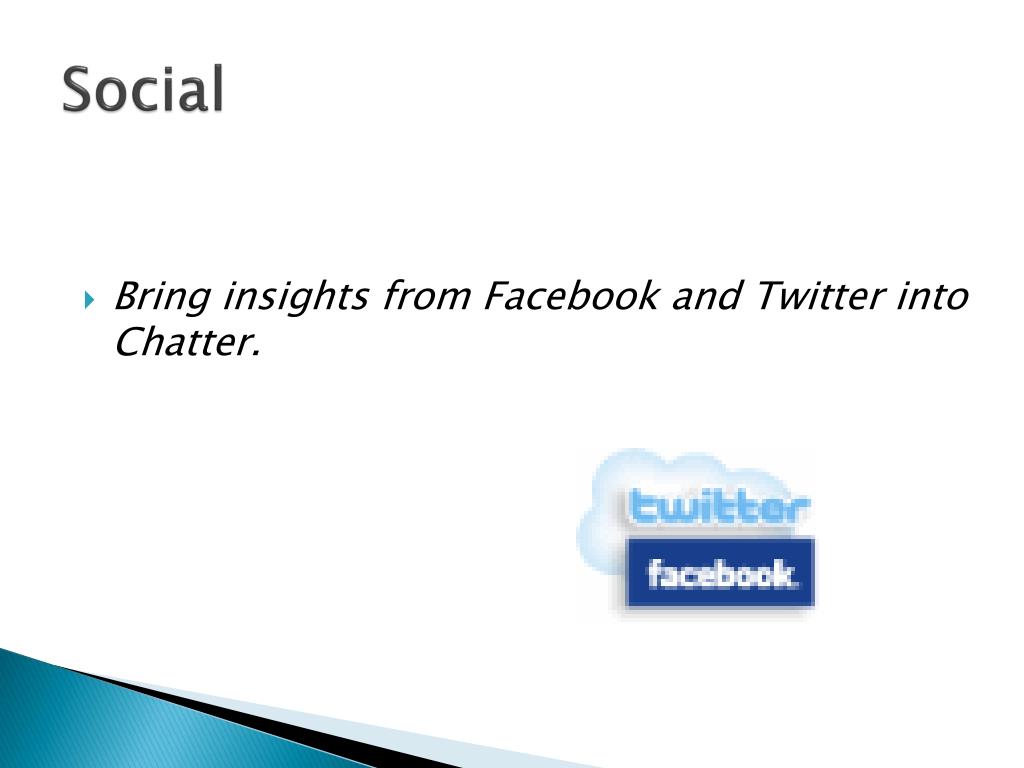 Social

Bring insights from Facebook and Twitter into Chatter.

twitter

facebook